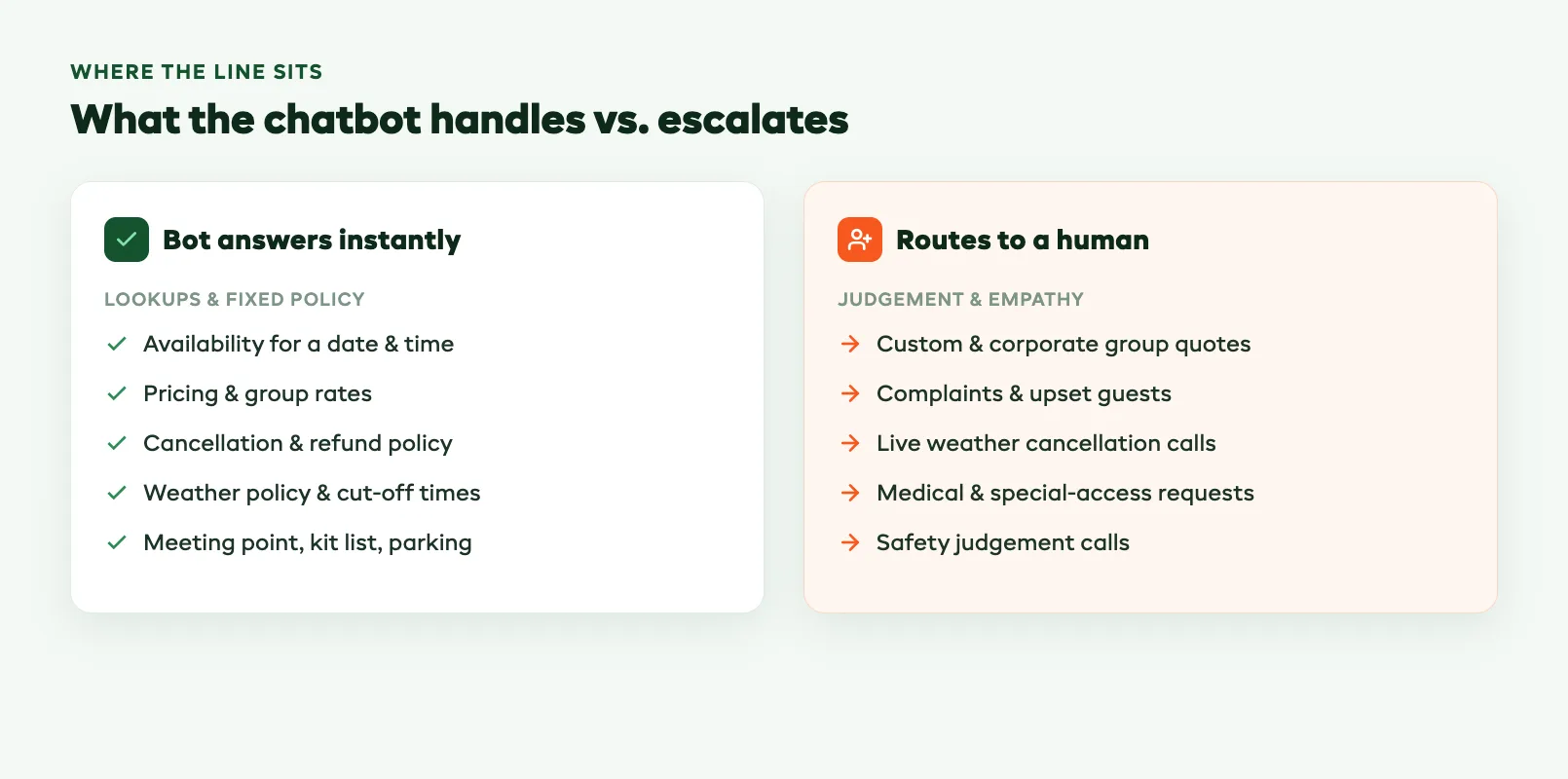 WHERE THE LINE SITS

What the chatbot handles vs. escalates

Bot answers instantly

LOOKUPS & FIXED POLICY

Availability for a date & time

Pricing & group rates

Cancellation & refund policy

Weather policy & cut-off times

Meeting point, kit list, parking

Routes to a human

JUDGEMENT & EMPATHY

Custom & corporate group quotes

Complaints & upset guests

Live weather cancellation calls

Medical & special-access requests

Safety judgement calls